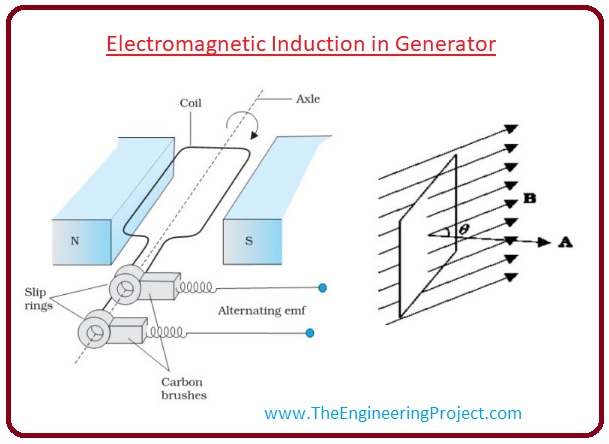 Electromagnetic Induction in Generator

Coil

Axle

N

S

Slip rings

Alternating emf

Carbon brushes

B

$\theta$

A

www.TheEngineeringProject.com